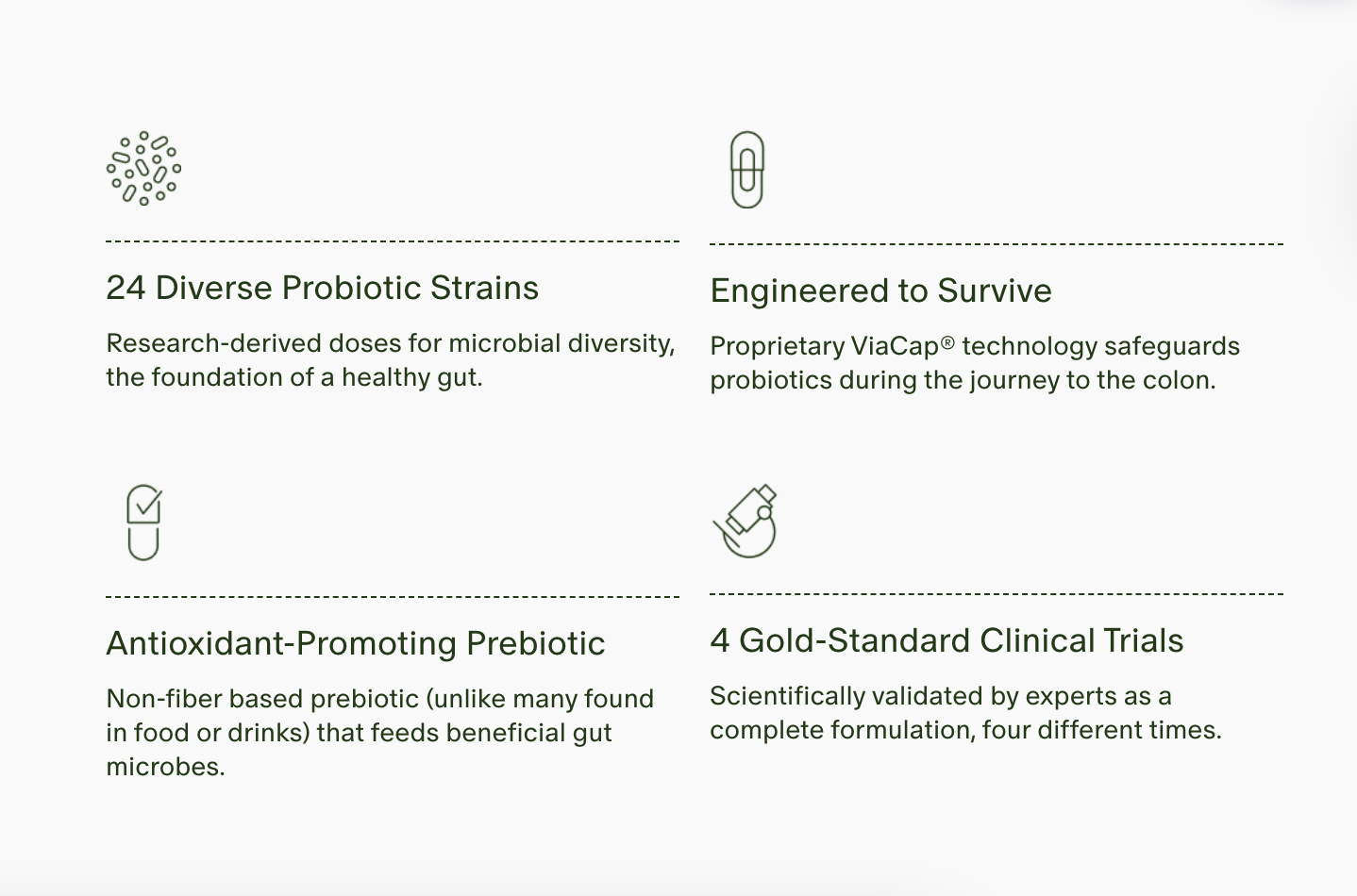 24 Diverse Probiotic Strains

Research-derived doses for microbial diversity, the foundation of a healthy gut.

Engineered to Survive

Proprietary ViaCap® technology safeguards probiotics during the journey to the colon.

Antioxidant-Promoting Prebiotic

Non-fiber based prebiotic (unlike many found in food or drinks) that feeds beneficial gut microbes.

4 Gold-Standard Clinical Trials

Scientifically validated by experts as a complete formulation, four different times.